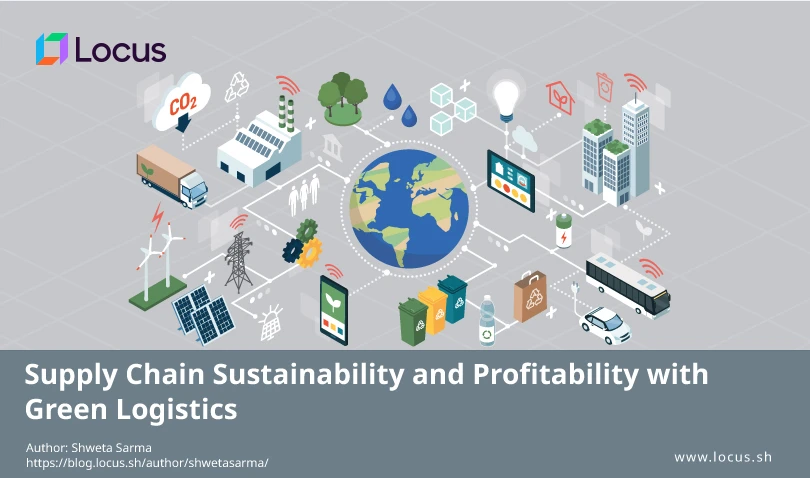 Locus

$CO_2$

Supply Chain Sustainability and Profitability with Green Logistics

Author: Shweta Sarma
https://blog.locus.sh/author/shwetasarma/

www.locus.sh